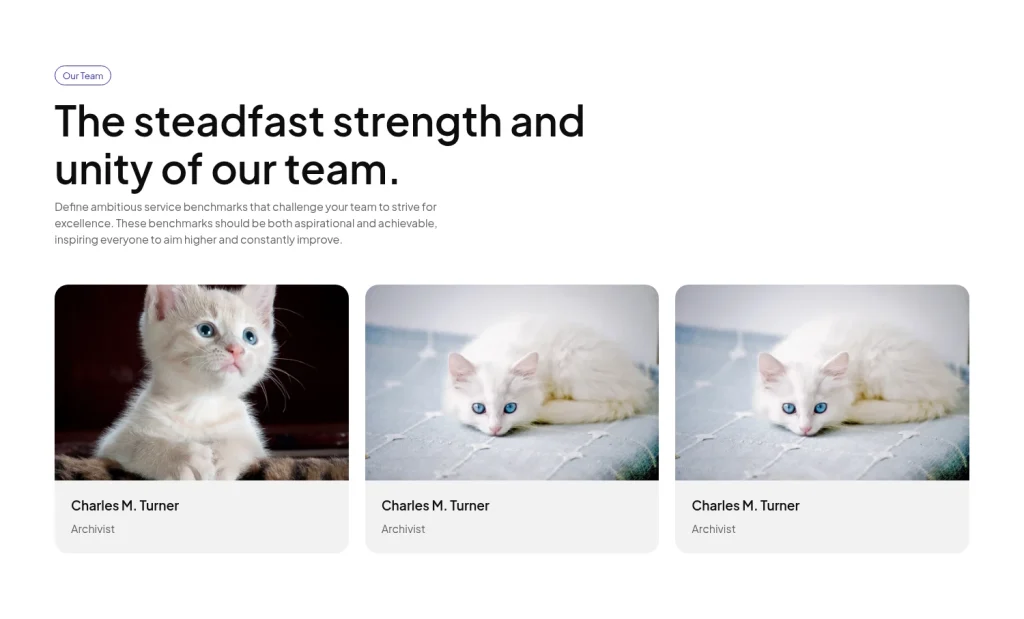 Our Team

The steadfast strength and unity of our team.

Define ambitious service benchmarks that challenge your team to strive for excellence. These benchmarks should be both aspirational and achievable, inspiring everyone to aim higher and constantly improve.

Charles M. Turner
Archivist

Charles M. Turner
Archivist

Charles M. Turner
Archivist